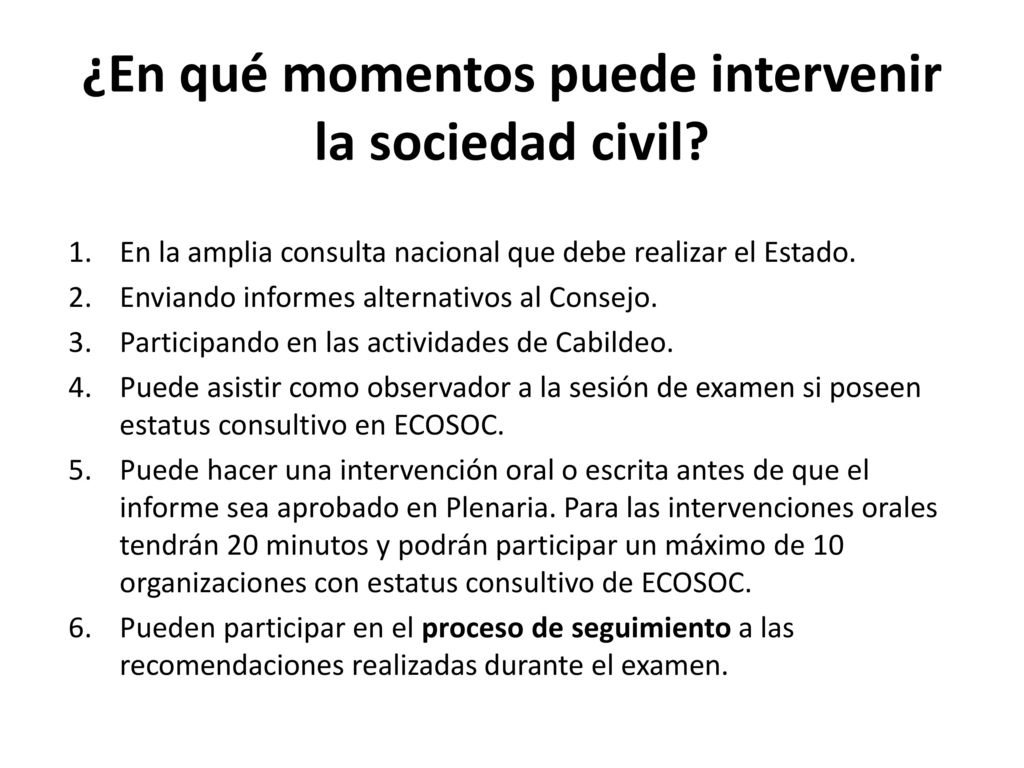 ¿En qué momentos puede intervenir la sociedad civil?

1. En la amplia consulta nacional que debe realizar el Estado.
2. Enviando informes alternativos al Consejo.
3. Participando en las actividades de Cabildeo.
4. Puede asistir como observador a la sesión de examen si poseen estatus consultivo en ECOSOC.
5. Puede hacer una intervención oral o escrita antes de que el informe sea aprobado en Plenaria. Para las intervenciones orales tendrán 20 minutos y podrán participar un máximo de 10 organizaciones con estatus consultivo de ECOSOC.
6. Pueden participar en el proceso de seguimiento a las recomendaciones realizadas durante el examen.